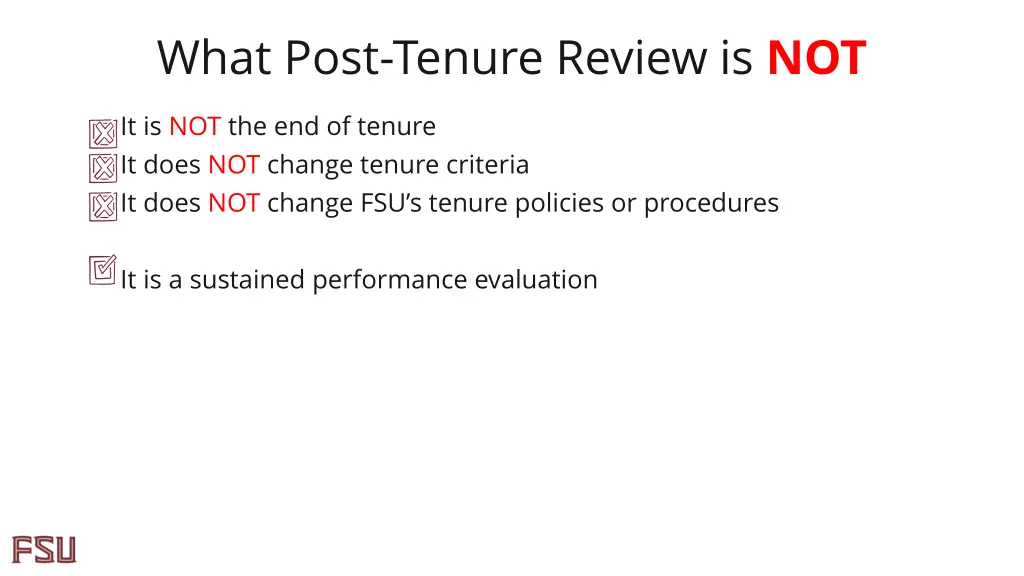 What Post-Tenure Review is NOT

It is NOT the end of tenure
It does NOT change tenure criteria
It does NOT change FSU's tenure policies or procedures

It is a sustained performance evaluation

FSU